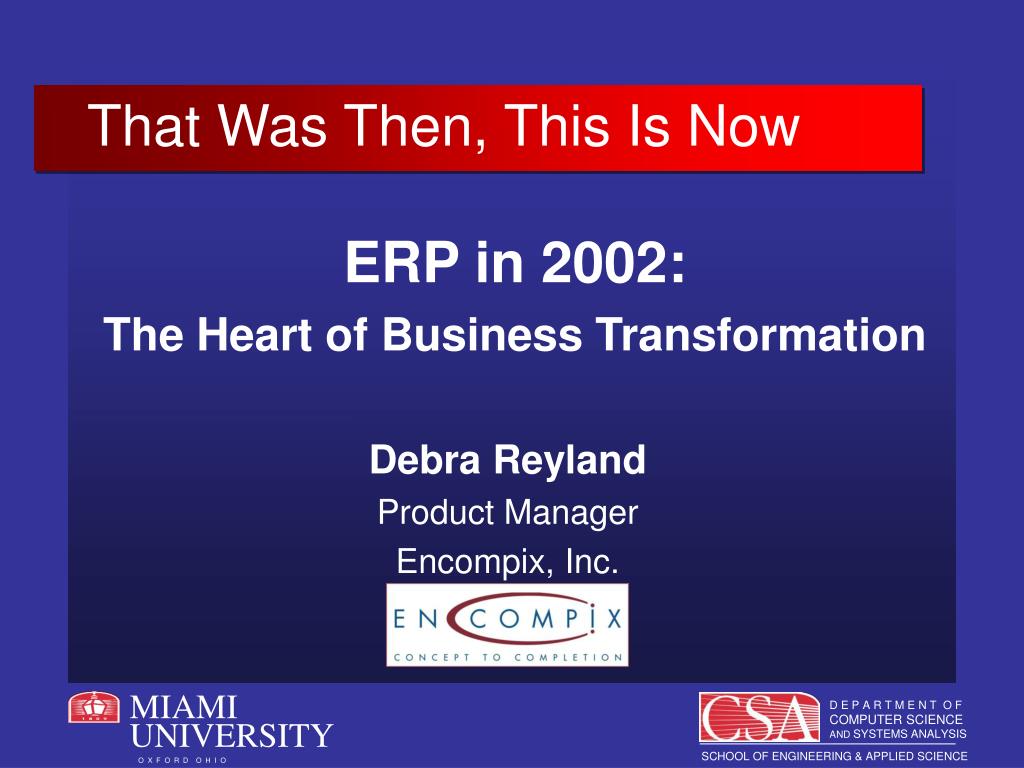 That Was Then, This Is Now

ERP in 2002:

The Heart of Business Transformation

Debra Reyland

Product Manager

Encompix, Inc.

ENCOMPIX

CONCEPT TO COMPLETION

MIAMI UNIVERSITY

OXFORD OHIO

CSA

DEPARTMENT OF COMPUTER SCIENCE AND SYSTEMS ANALYSIS

SCHOOL OF ENGINEERING & APPLIED SCIENCE